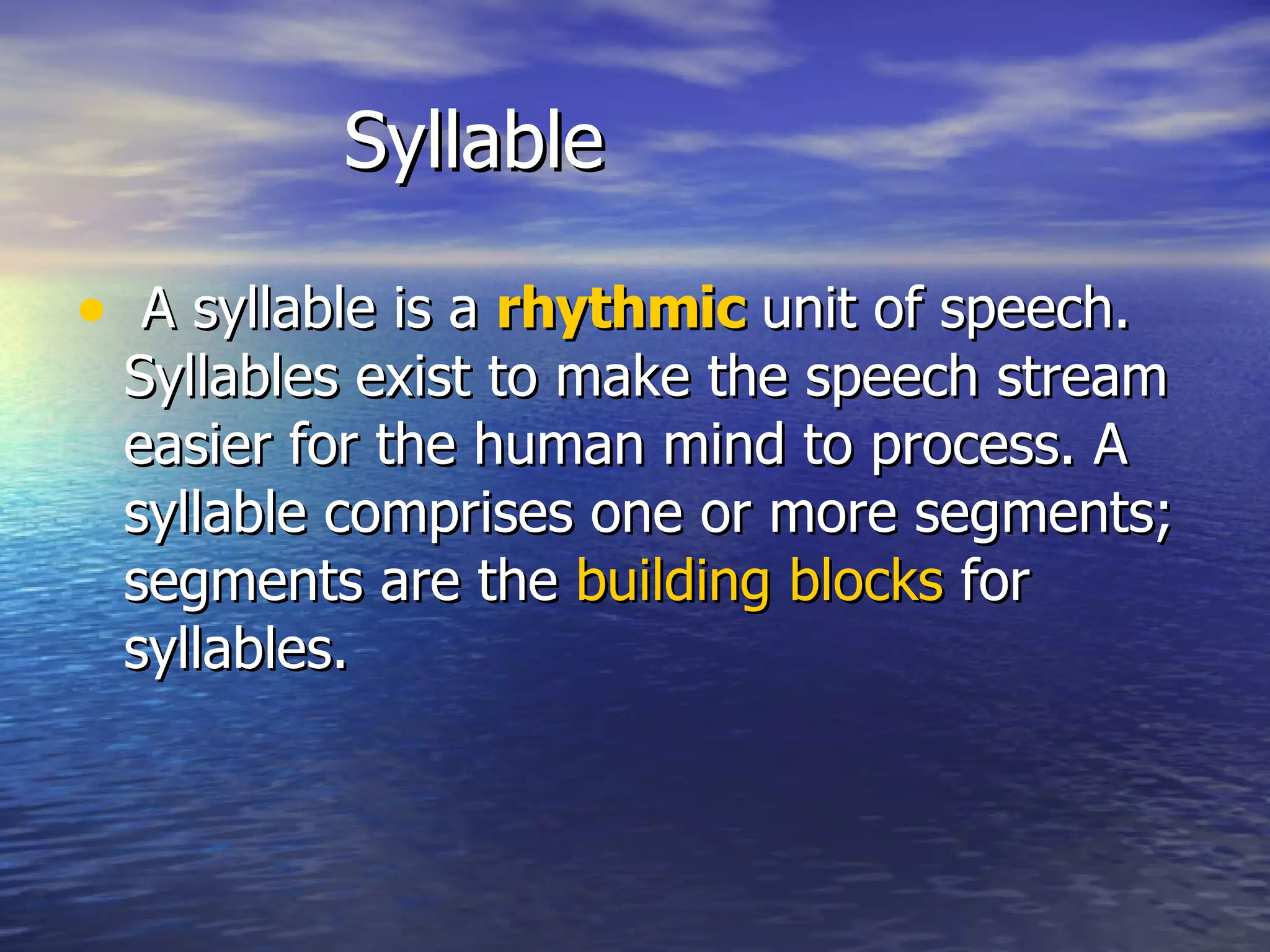 Syllable

• A syllable is a rhythmic unit of speech. Syllables exist to make the speech stream easier for the human mind to process. A syllable comprises one or more segments; segments are the building blocks for syllables.